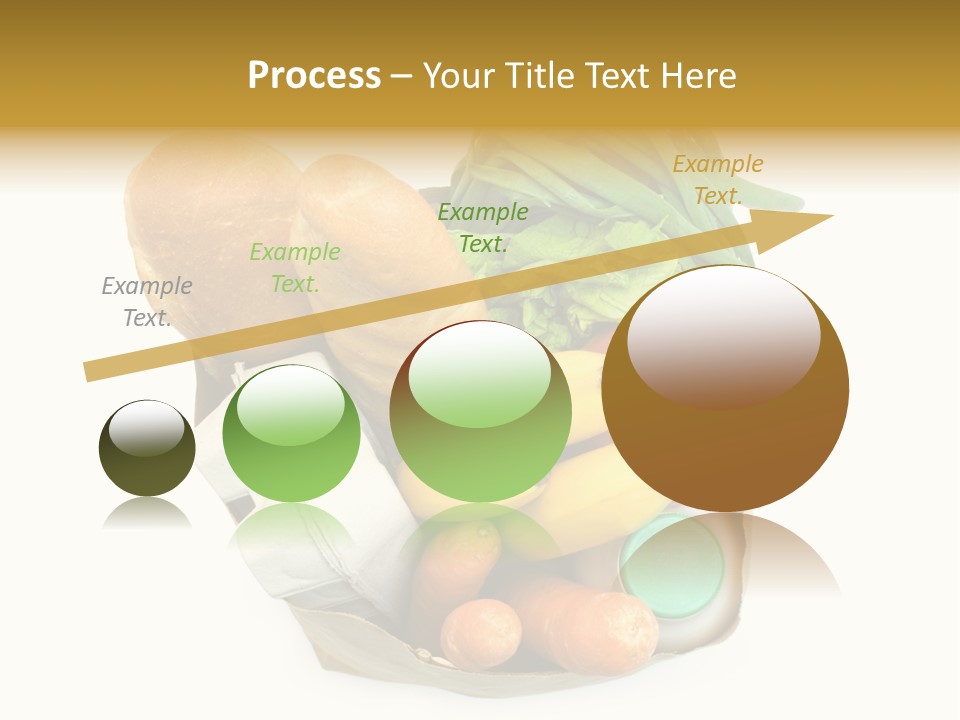 Process – Your Title Text Here

Example Text.

Example Text.

Example Text.

Example Text.